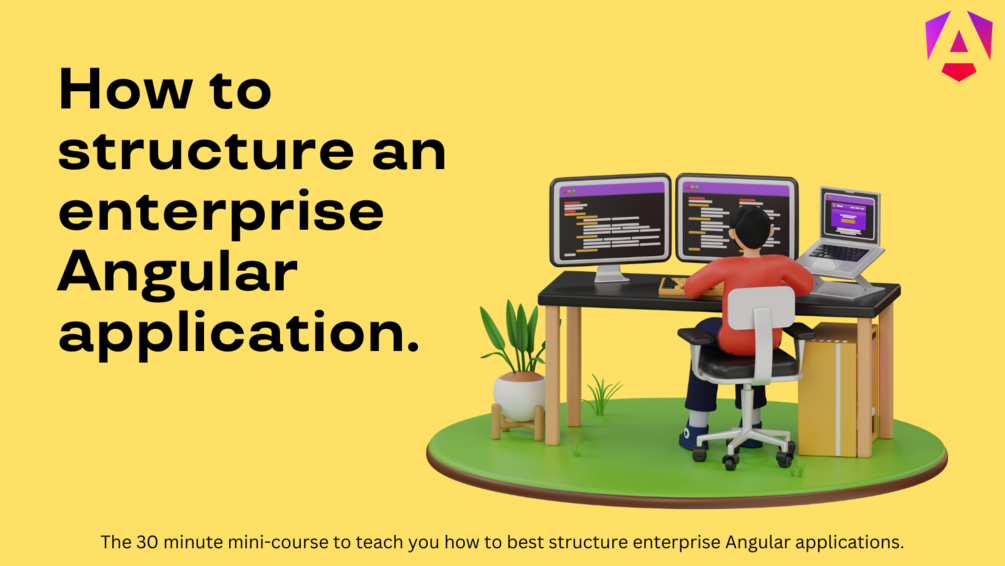 How to structure an enterprise Angular application.

The 30 minute mini-course to teach you how to best structure enterprise Angular applications.